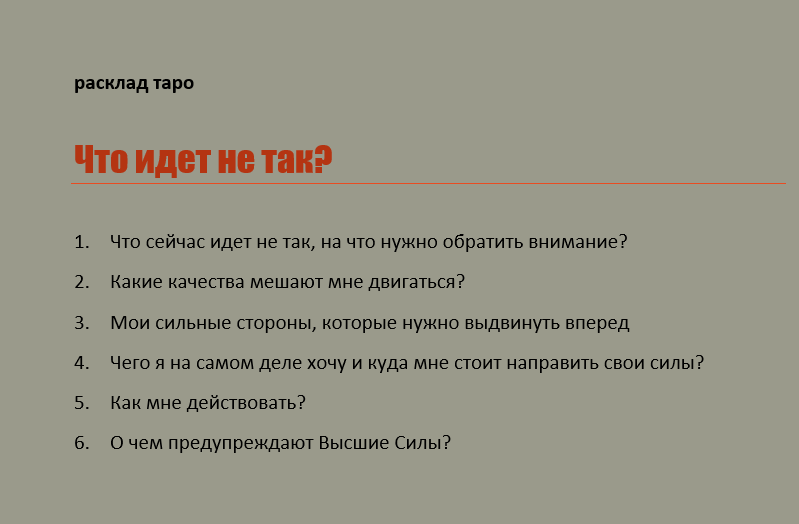 расклад таро

Что идет не так?

1. Что сейчас идет не так, на что нужно обратить внимание?
2. Какие качества мешают мне двигаться?
3. Мои сильные стороны, которые нужно выдвинуть вперед
4. Чего я на самом деле хочу и куда мне стоит направить свои силы?
5. Как мне действовать?
6. О чем предупреждают Высшие Силы?